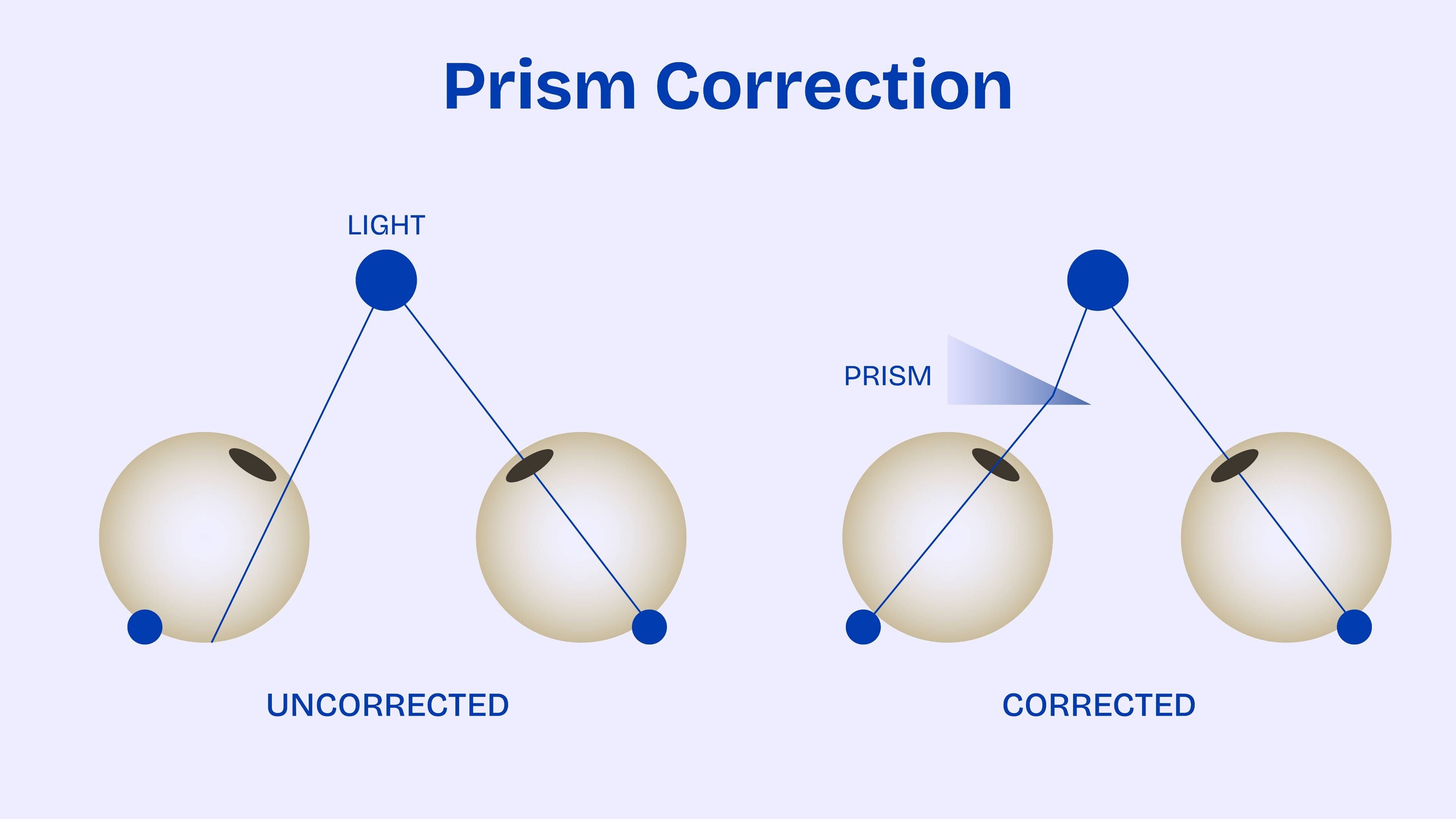 Prism Correction

LIGHT

PRISM

UNCORRECTED

CORRECTED